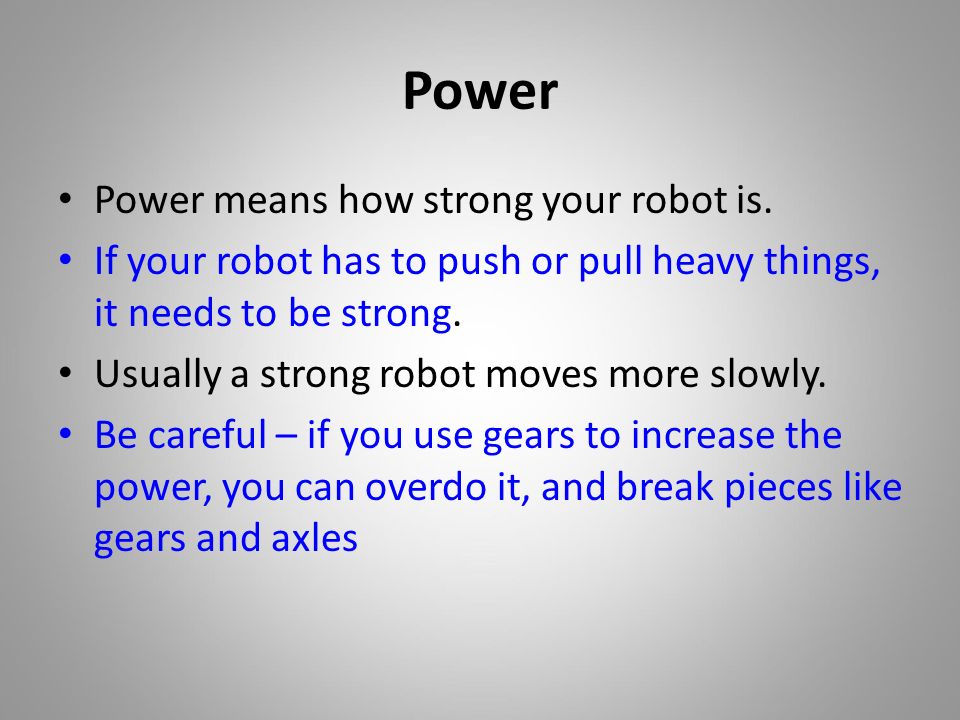 Power

• Power means how strong your robot is.
• If your robot has to push or pull heavy things, it needs to be strong.
• Usually a strong robot moves more slowly.
• Be careful – if you use gears to increase the power, you can overdo it, and break pieces like gears and axles